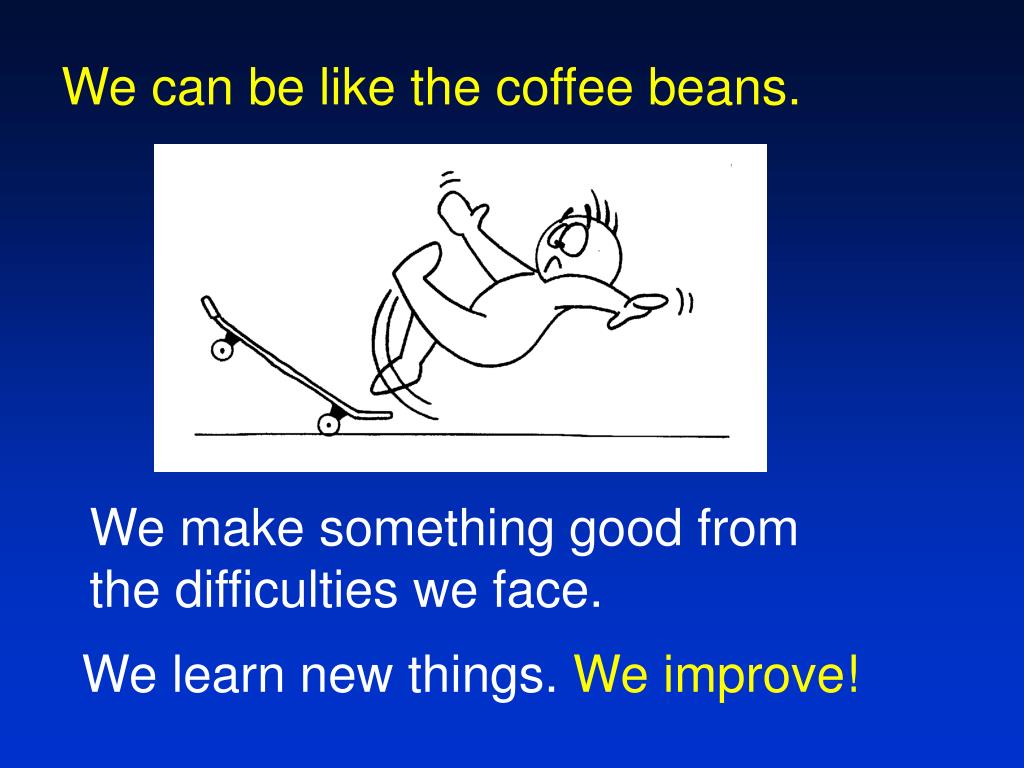 We can be like the coffee beans.

We make something good from the difficulties we face.

We learn new things. We improve!